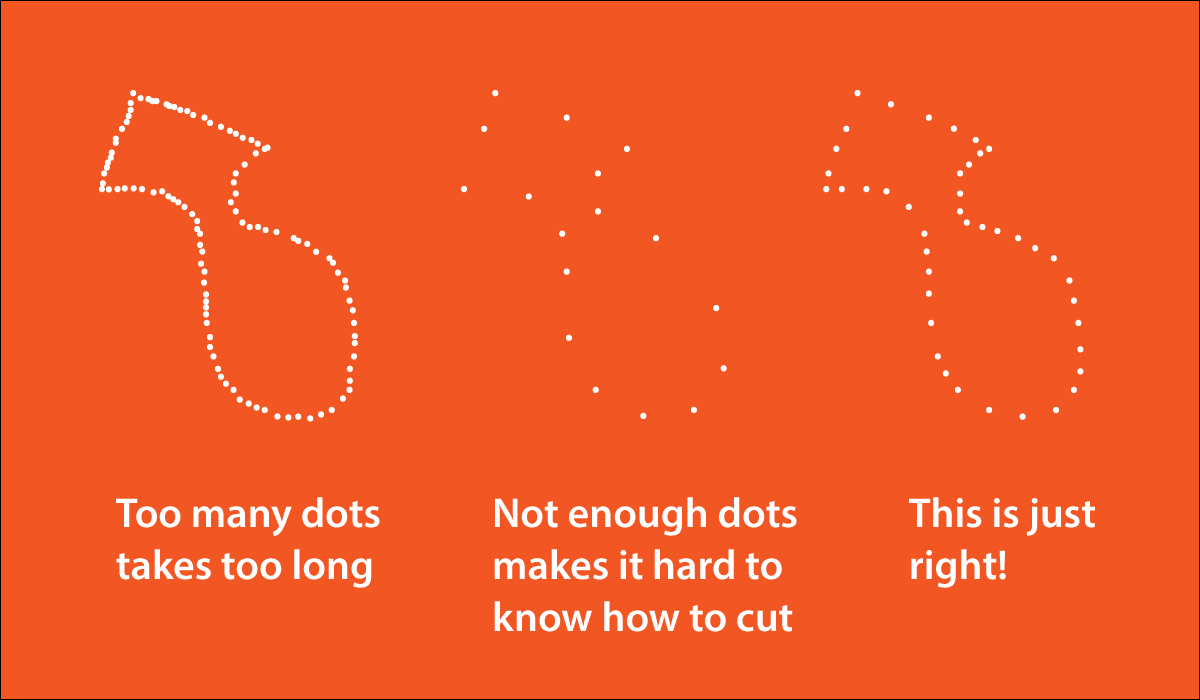 Too many dots takes too long

Not enough dots makes it hard to know how to cut

This is just right!